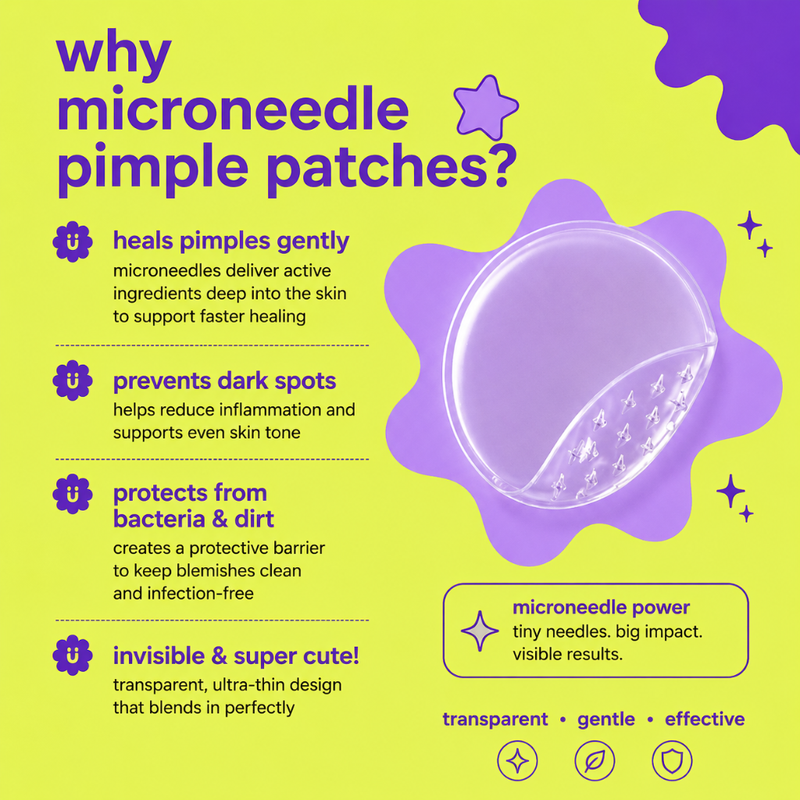 why microneedle pimple patches?

heals pimples gently
microneedles deliver active ingredients deep into the skin to support faster healing

prevents dark spots
helps reduce inflammation and supports even skin tone

protects from bacteria & dirt
creates a protective barrier to keep blemishes clean and infection-free

invisible & super cute!
transparent, ultra-thin design that blends in perfectly

microneedle power
tiny needles. big impact. visible results.

transparent • gentle • effective